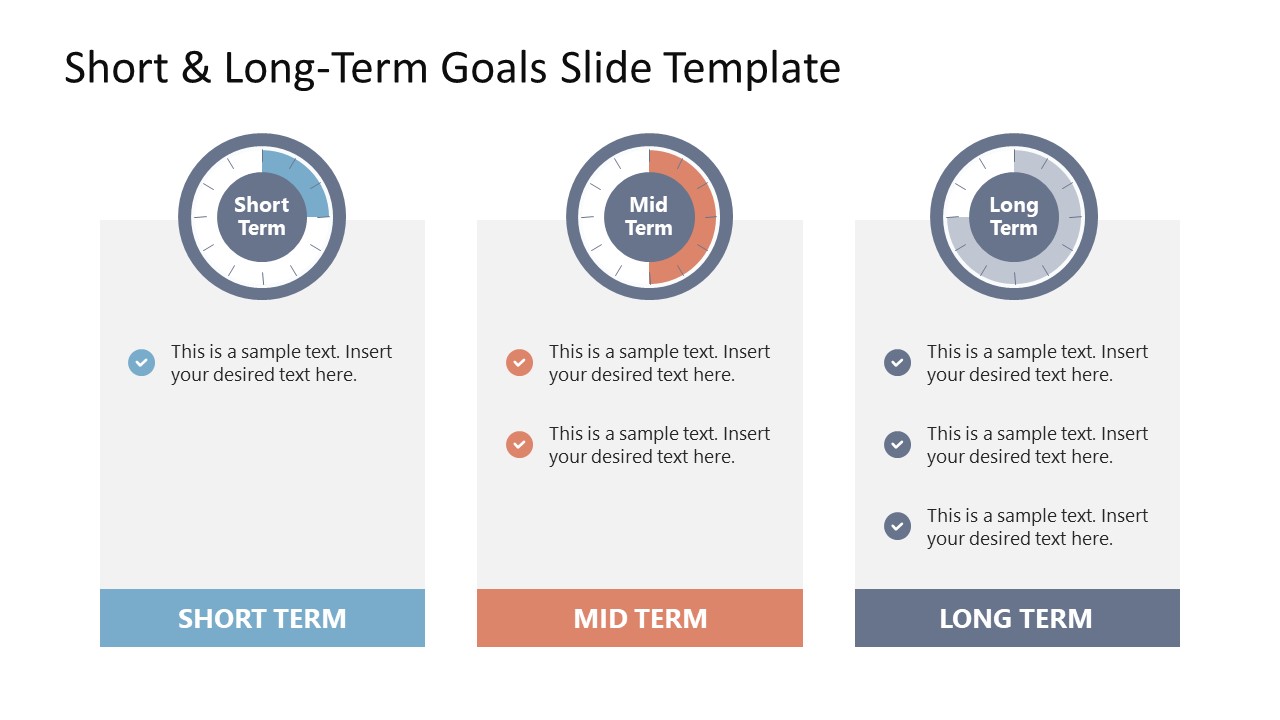 Short & Long-Term Goals Slide Template

Short Term

This is a sample text. Insert your desired text here.

SHORT TERM

Mid Term

This is a sample text. Insert your desired text here.

This is a sample text. Insert your desired text here.

MID TERM

Long Term

This is a sample text. Insert your desired text here.

This is a sample text. Insert your desired text here.

This is a sample text. Insert your desired text here.

LONG TERM